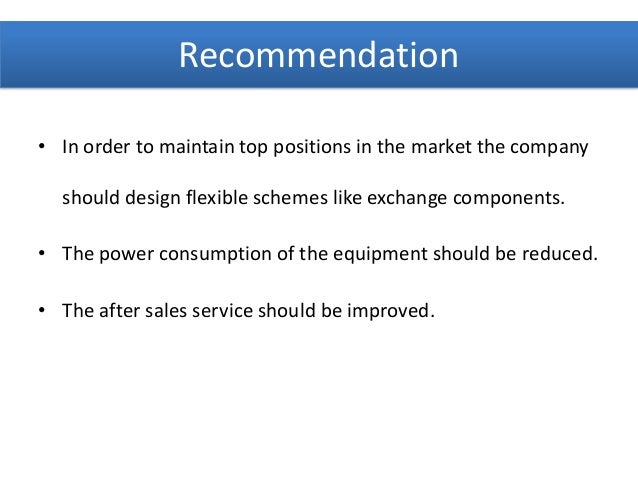 Recommendation

• In order to maintain top positions in the market the company should design flexible schemes like exchange components.

• The power consumption of the equipment should be reduced.

• The after sales service should be improved.